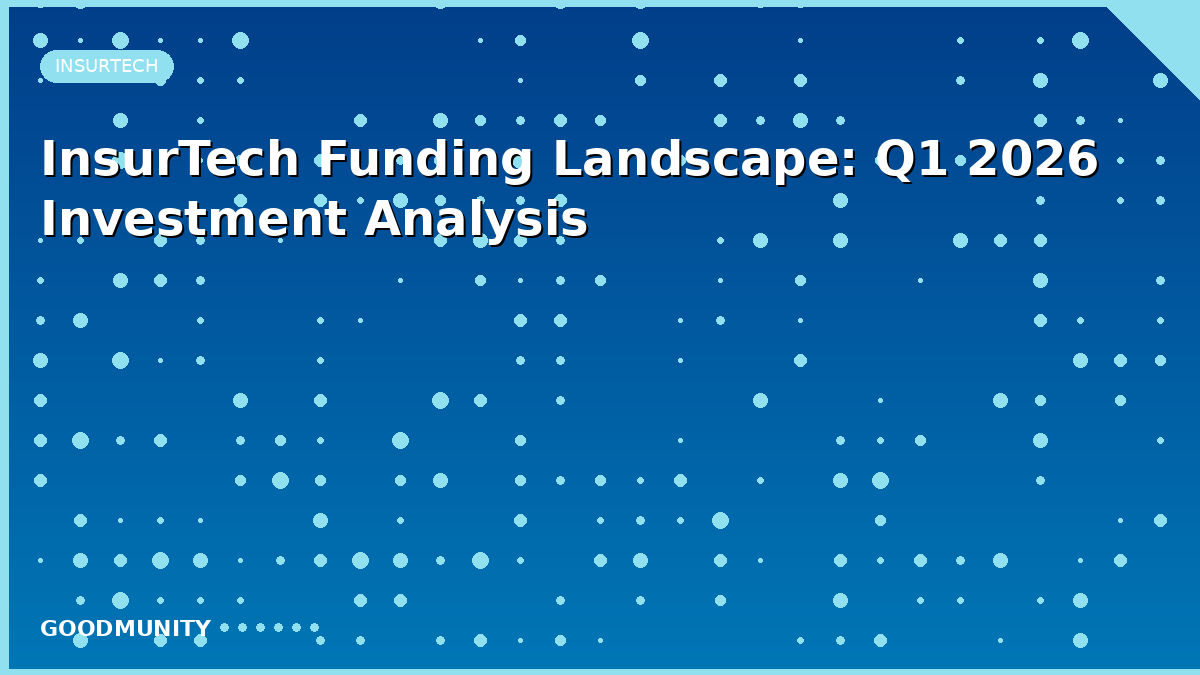 INSURTECH

InsurTech Funding Landscape: Q1 2026 Investment Analysis

GOODMUNITY